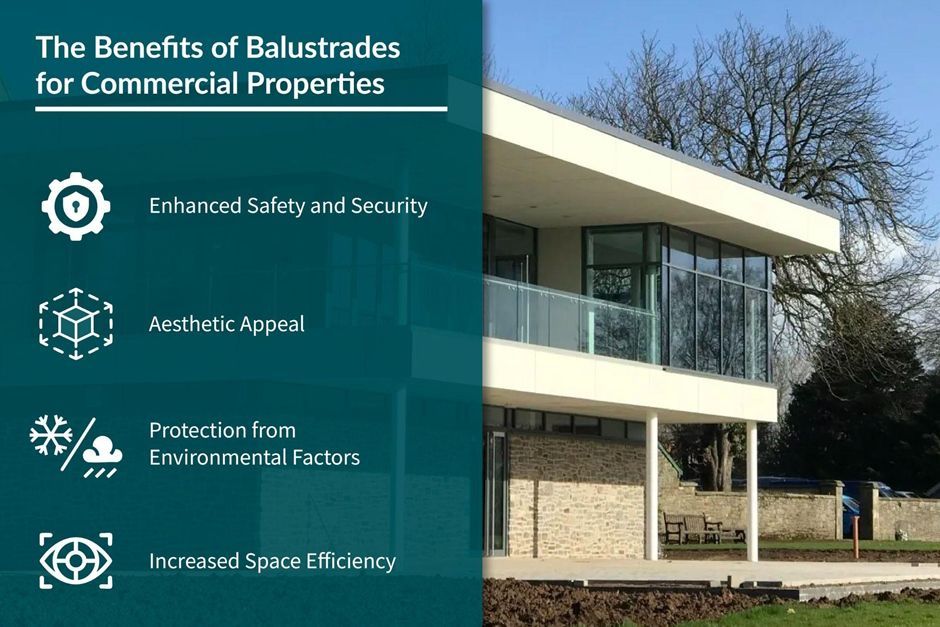 The Benefits of Balustrades for Commercial Properties

Enhanced Safety and Security

Aesthetic Appeal

Protection from Environmental Factors

Increased Space Efficiency